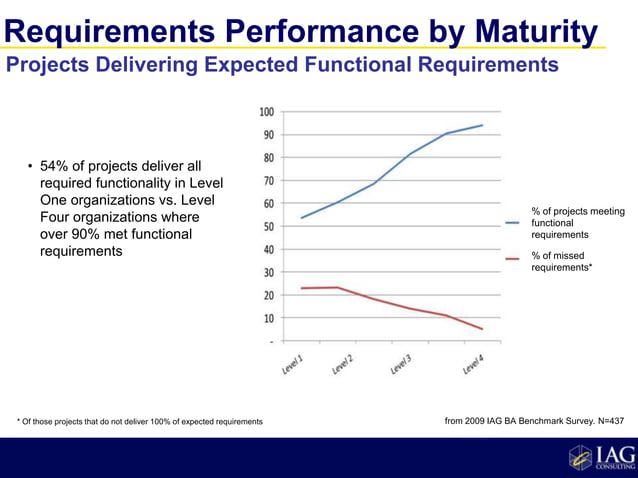 Requirements Performance by Maturity

Projects Delivering Expected Functional Requirements

• 54% of projects deliver all required functionality in Level One organizations vs. Level Four organizations where over 90% met functional requirements

100
90
80
70
60
50
40
30
20
10
-

Level 1
Level 2
Level 3
Level 4

% of projects meeting functional requirements

% of missed requirements*

* Of those projects that do not deliver 100% of expected requirements

from 2009 IAG BA Benchmark Survey. N=437

IAG CONSULTING